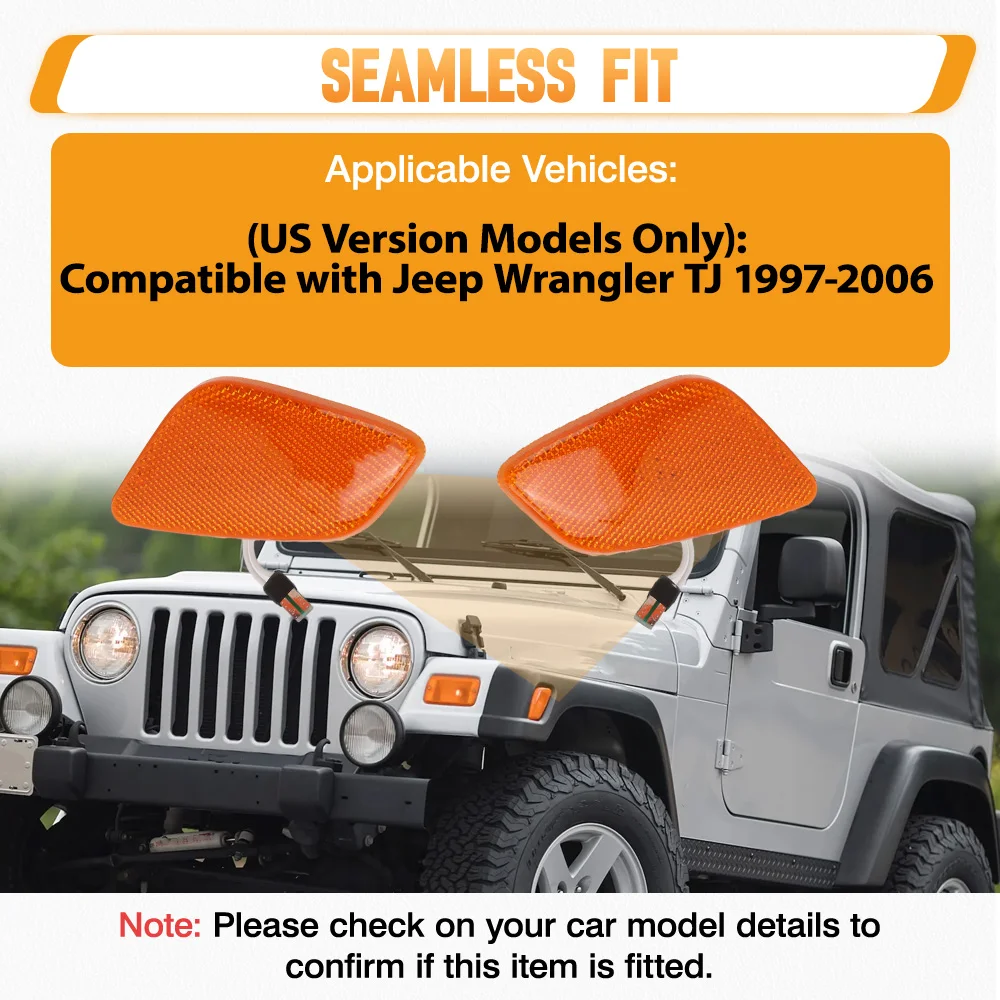 SEAMLESS FIT

Applicable Vehicles:

(US Version Models Only):
Compatible with Jeep Wrangler TJ 1997-2006

Note: Please check on your car model details to confirm if this item is fitted.